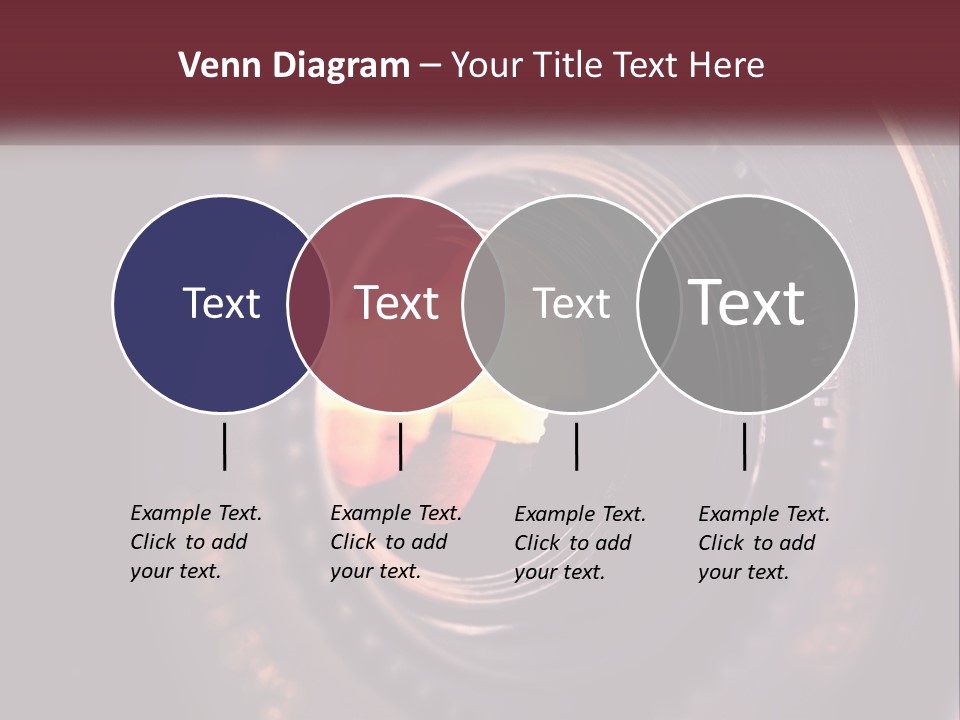 Venn Diagram – Your Title Text Here

Text

Text

Text

Text

Example Text. Click to add your text.

Example Text. Click to add your text.

Example Text. Click to add your text.

Example Text. Click to add your text.